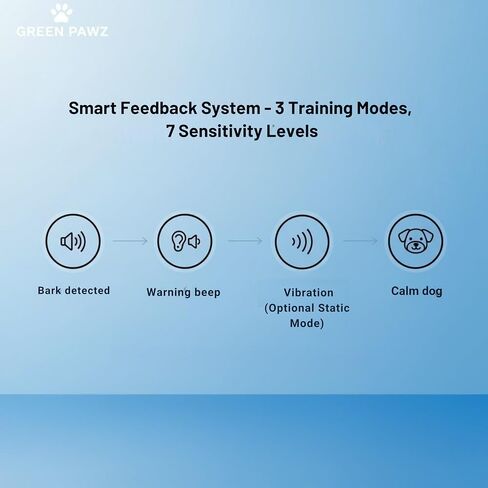 GREEN PAWZ

Smart Feedback System - 3 Training Modes, 7 Sensitivity Levels

Bark detected

Warning beep

Vibration (Optional Static Mode)

Calm dog